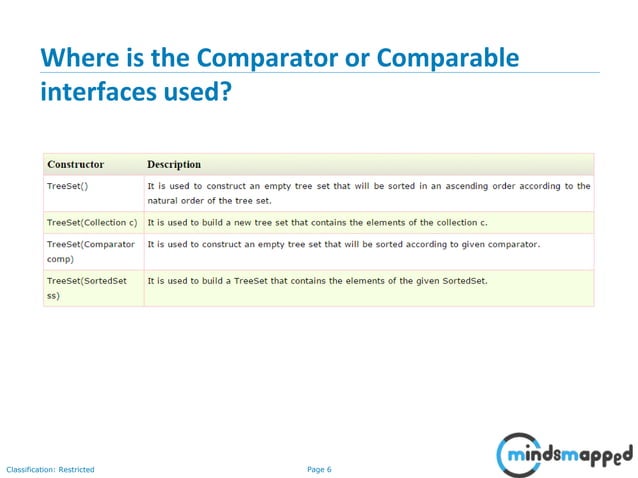 Where is the Comparator or Comparable interfaces used?

| Constructor | Description |
|---|---|
| TreeSet() | It is used to construct an empty tree set that will be sorted in an ascending order according to the natural order of the tree set. |
| TreeSet(Collection c) | It is used to build a new tree set that contains the elements of the collection c. |
| TreeSet(Comparator comp) | It is used to construct an empty tree set that will be sorted according to given comparator. |
| TreeSet(SortedSet ss) | It is used to build a TreeSet that contains the elements of the given SortedSet. |

Classification: Restricted

Page 6

mindsmapped